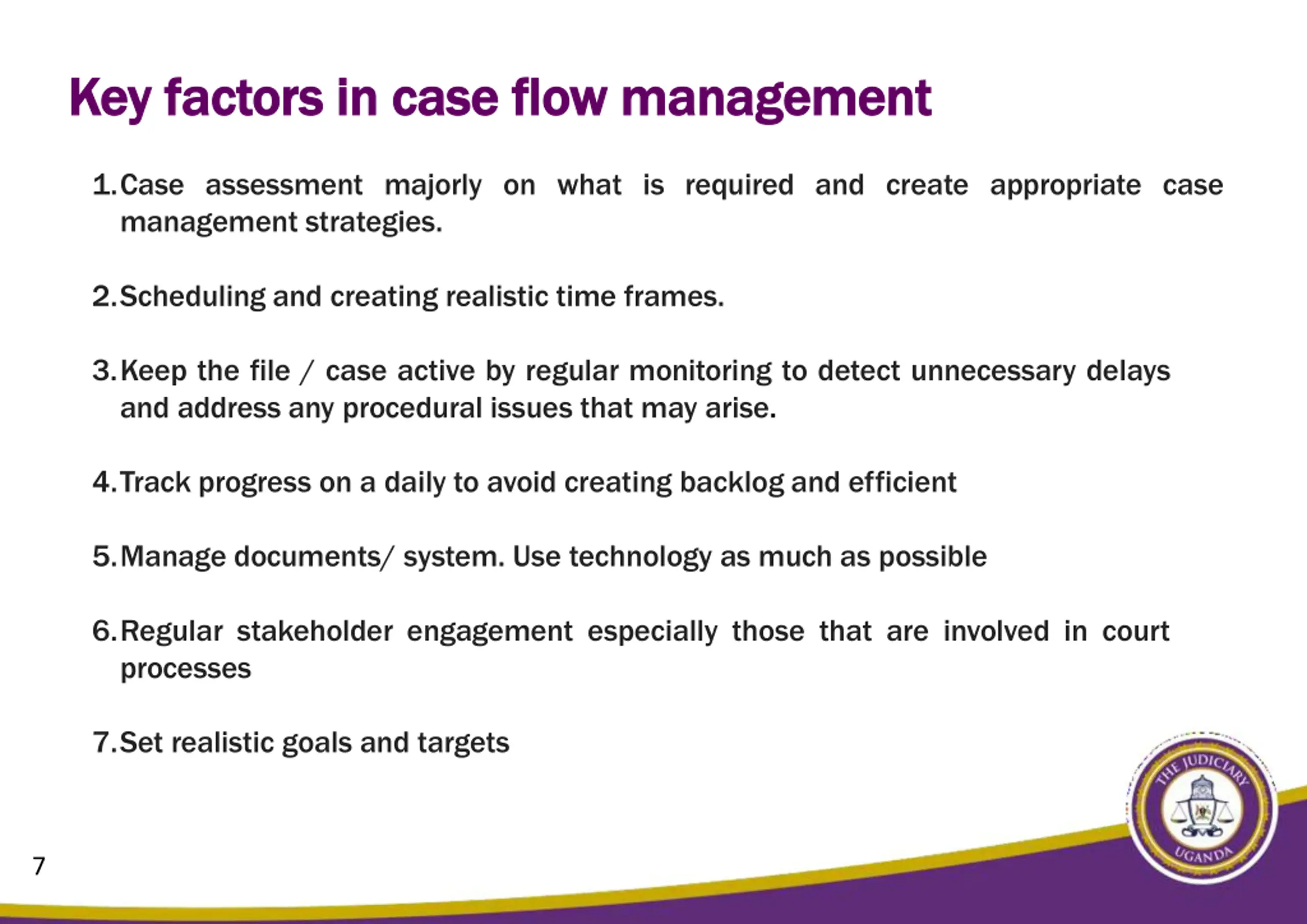 Key factors in case flow management

1. Case assessment majorly on what is required and create appropriate case management strategies.

2. Scheduling and creating realistic time frames.

3. Keep the file / case active by regular monitoring to detect unnecessary delays and address any procedural issues that may arise.

4. Track progress on a daily to avoid creating backlog and efficient

5. Manage documents/ system. Use technology as much as possible

6. Regular stakeholder engagement especially those that are involved in court processes

7. Set realistic goals and targets

THE JUDICIARY
UGANDA

7